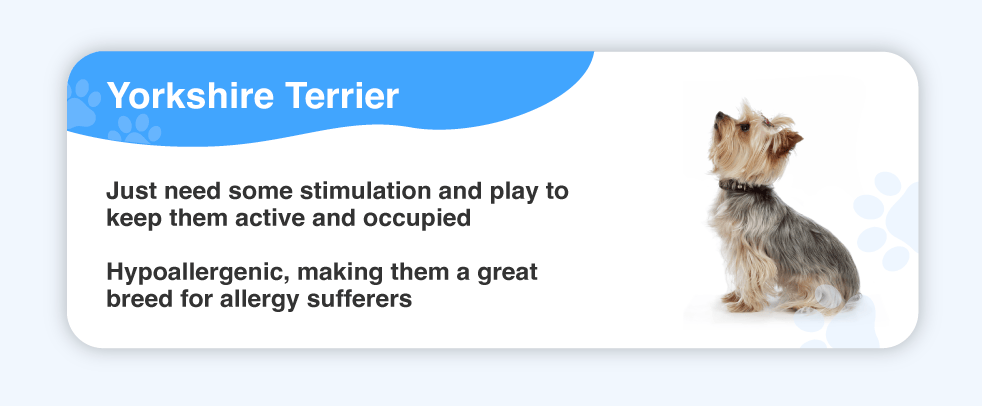 Yorkshire Terrier

Just need some stimulation and play to keep them active and occupied

Hypoallergenic, making them a great breed for allergy sufferers